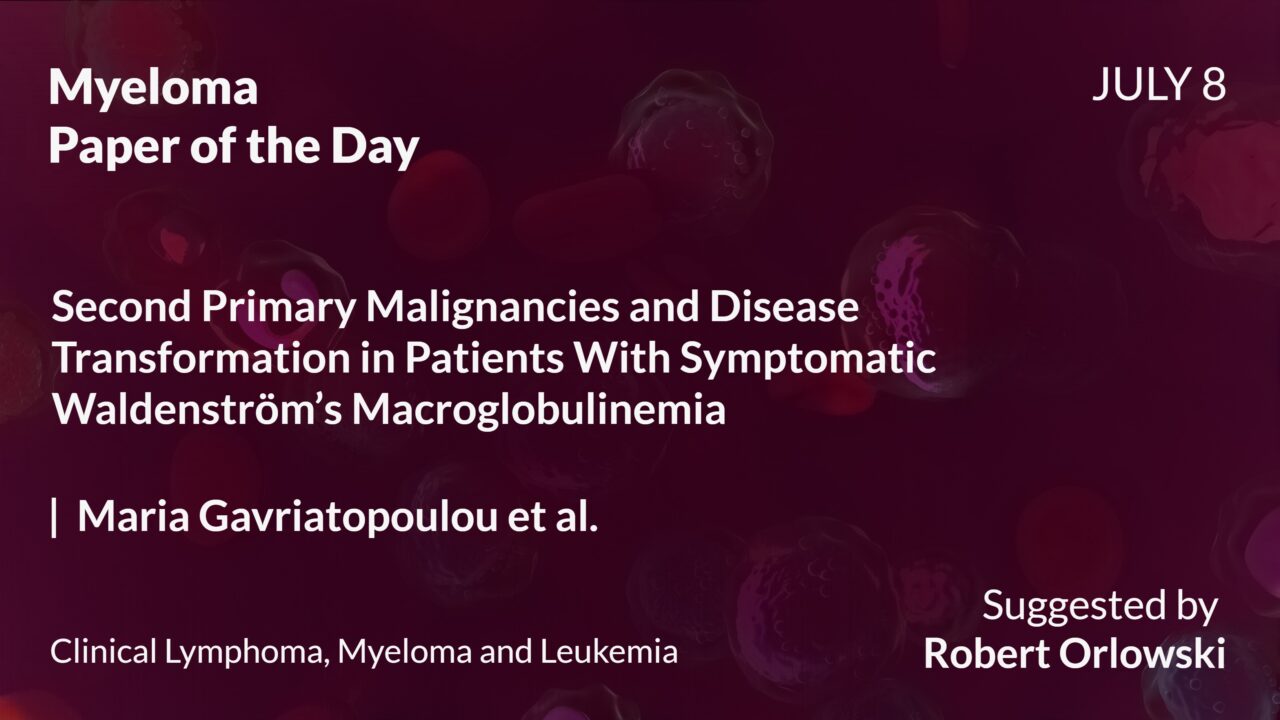 Myeloma
Paper of the Day

JULY 8

Second Primary Malignancies and Disease Transformation in Patients With Symptomatic Waldenström's Macroglobulinemia

| Maria Gavriatopoulou et al.

Clinical Lymphoma, Myeloma and Leukemia

Suggested by
Robert Orlowski